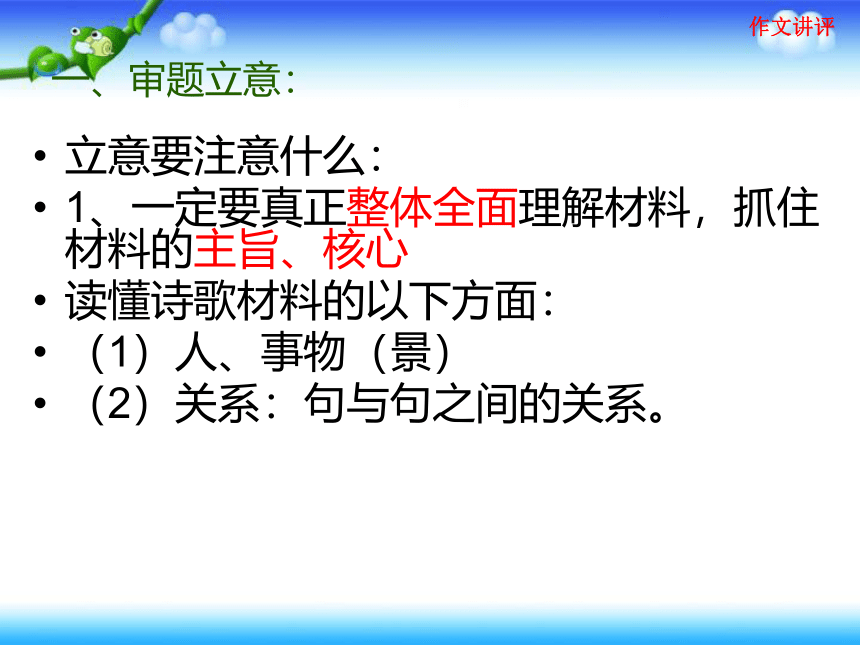 作文讲评

一、审题立意：

• 立意要注意什么：
• 1、一定要真正整体全面理解材料，抓住材料的主旨、核心
• 读懂诗歌材料的以下方面：
• （1）人、事物（景）
• （2）关系：句与句之间的关系。